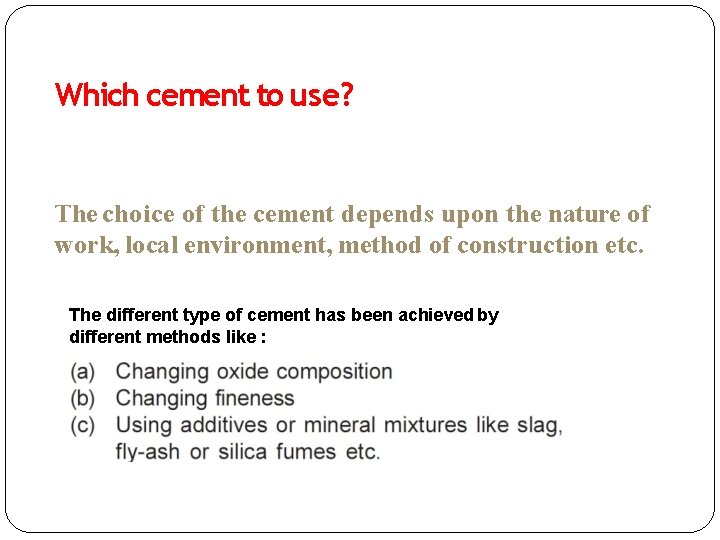 Which cement to use?

The choice of the cement depends upon the nature of work, local environment, method of construction etc.

The different type of cement has been achieved by different methods like :

(a) Changing oxide composition
(b) Changing fineness
(c) Using additives or mineral mixtures like slag, fly-ash or silica fumes etc.